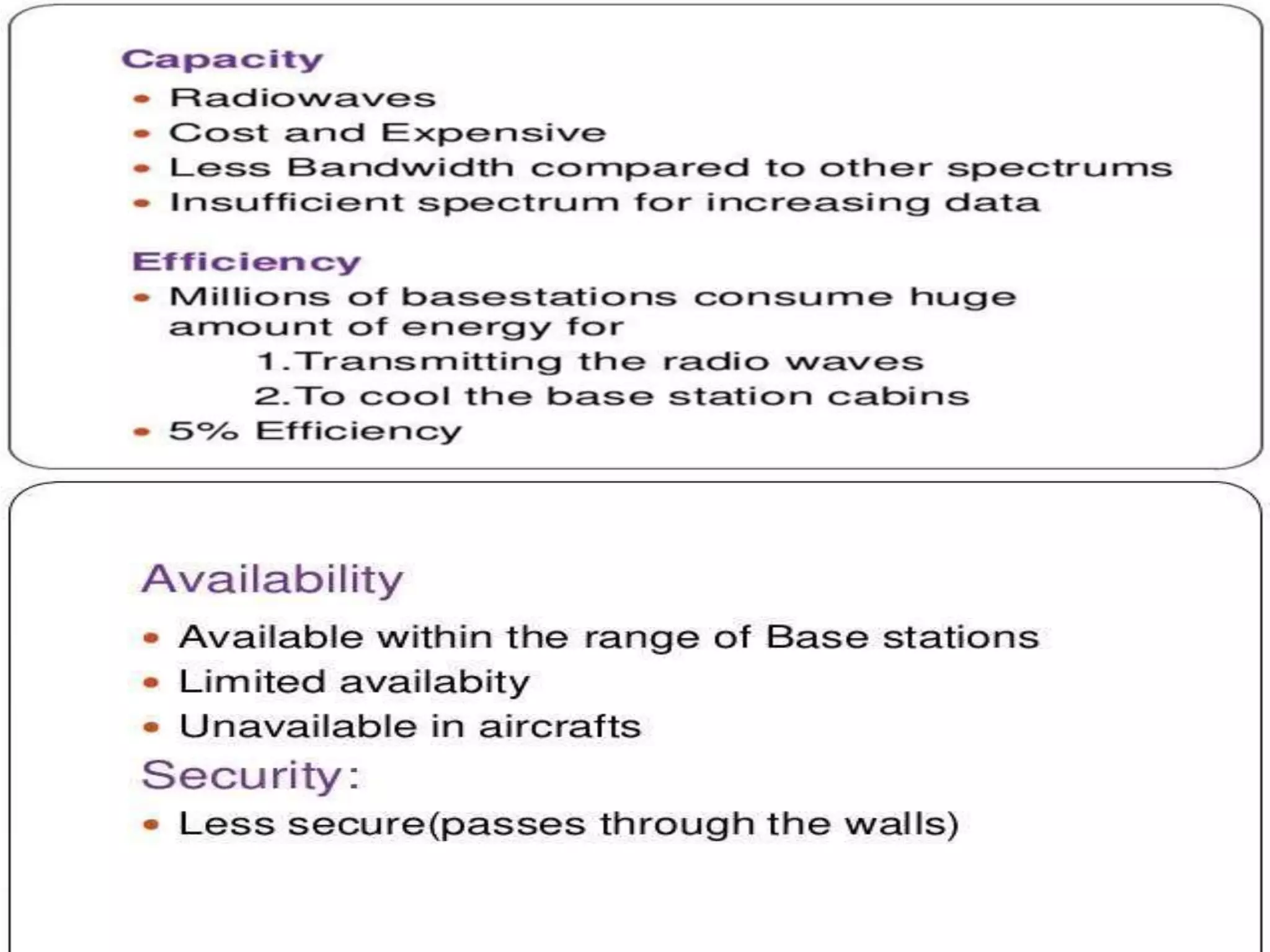 Capacity
• Radiowaves
• Cost and Expensive
• Less Bandwidth compared to other spectrums
• Insufficient spectrum for increasing data

Efficiency
• Millions of basestations consume huge amount of energy for
1.Transmitting the radio waves
2.To cool the base station cabins
• 5% Efficiency

Availability
• Available within the range of Base stations
• Limited availabity
• Unavailable in aircrafts
Security:
• Less secure(passes through the walls)